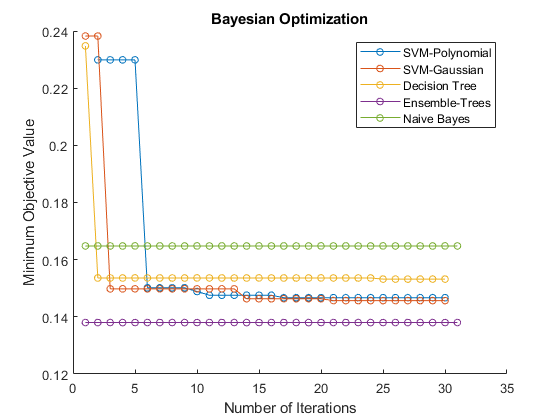 Bayesian Optimization

SVM-Polynomial
SVM-Gaussian
Decision Tree
Ensemble-Trees
Naive Bayes

Minimum Objective Value

0.24
0.22
0.2
0.18
0.16
0.14
0.12

0
5
10
15
20
25
30
35

Number of Iterations